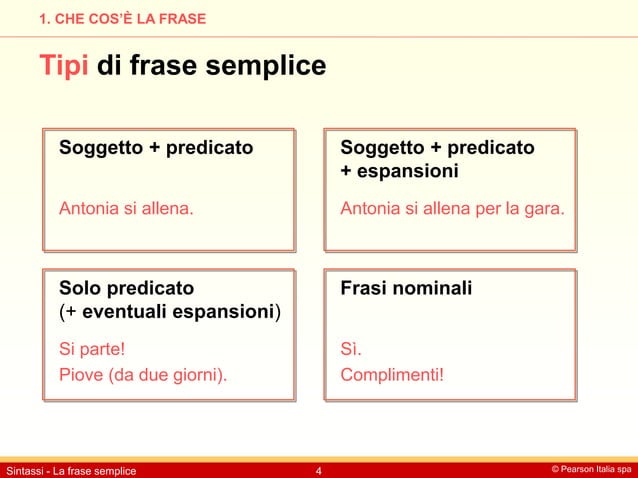 1. CHE COS'È LA FRASE

Tipi di frase semplice

Soggetto + predicato

Antonia si allena.

Soggetto + predicato + espansioni

Antonia si allena per la gara.

Solo predicato (+ eventuali espansioni)

Si parte!

Piove (da due giorni).

Frasi nominali

Sì.

Complimenti!

Sintassi - La frase semplice 4 © Pearson Italia spa